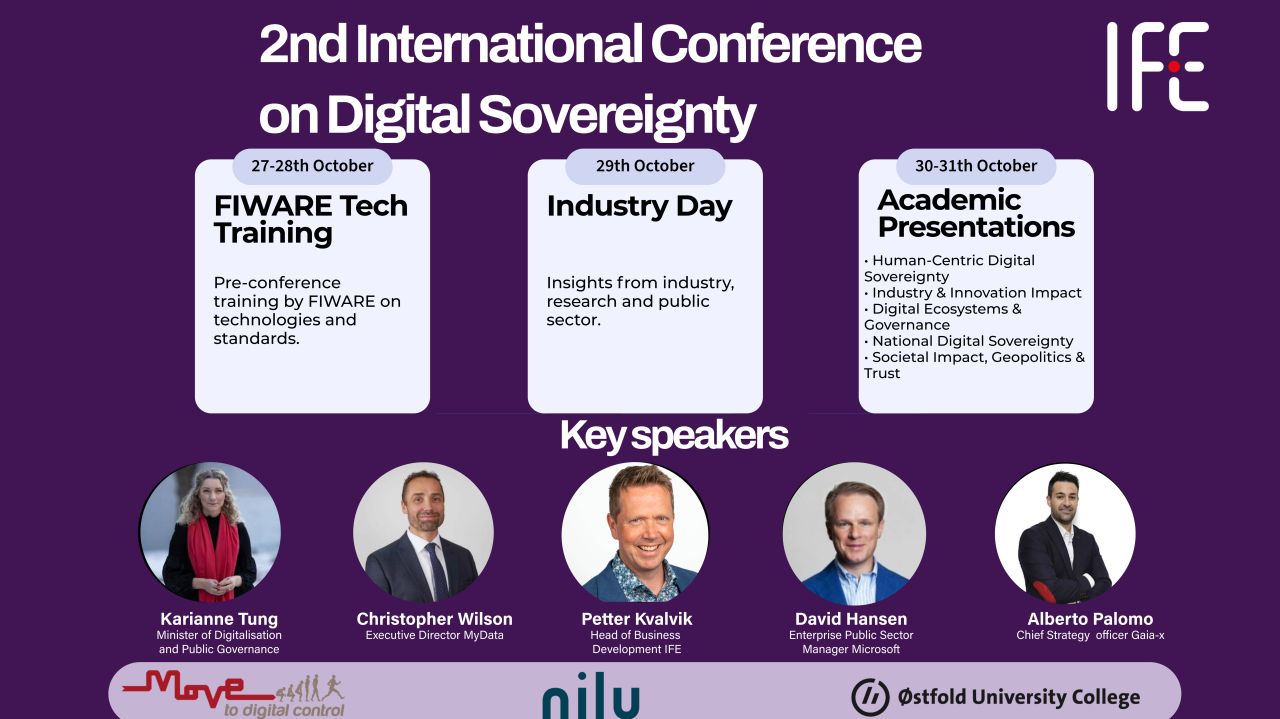 2nd International Conference on Digital Sovereignty

IFE

27-28th October

FIWARE Tech Training

Pre-conference training by FIWARE on technologies and standards.

29th October

Industry Day

Insights from industry, research and public sector.

30-31th October

Academic Presentations

• Human-Centric Digital Sovereignty
• Industry & Innovation Impact
• Digital Ecosystems & Governance
• National Digital Sovereignty
• Societal Impact, Geopolitics & Trust

Key speakers

Karianne Tung
Minister of Digitalisation and Public Governance

Christopher Wilson
Executive Director MyData

Petter Kvalvik
Head of Business Development IFE

David Hansen
Enterprise Public Sector Manager Microsoft

Alberto Palomo
Chief Strategy officer Gaia-x

Move to digital control

nilu

Østfold University College